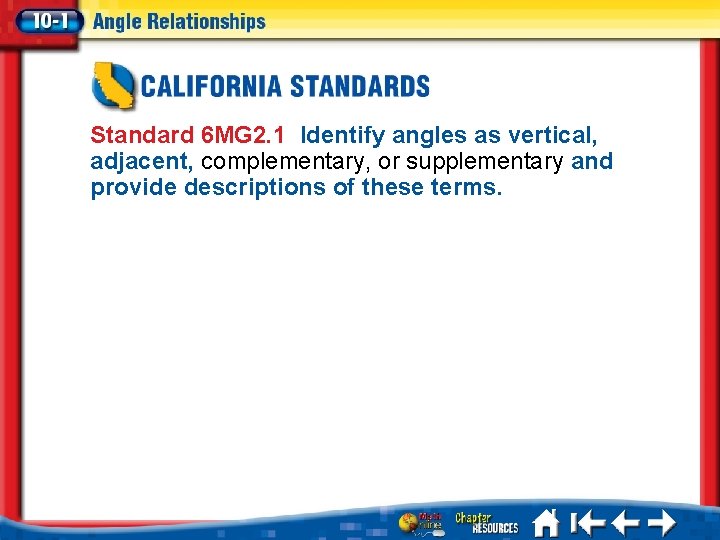 10-1 Angle Relationships

CALIFORNIA STANDARDS

Standard 6MG2.1 Identify angles as vertical, adjacent, complementary, or supplementary and provide descriptions of these terms.

Math Online

Chapter RESOURCES